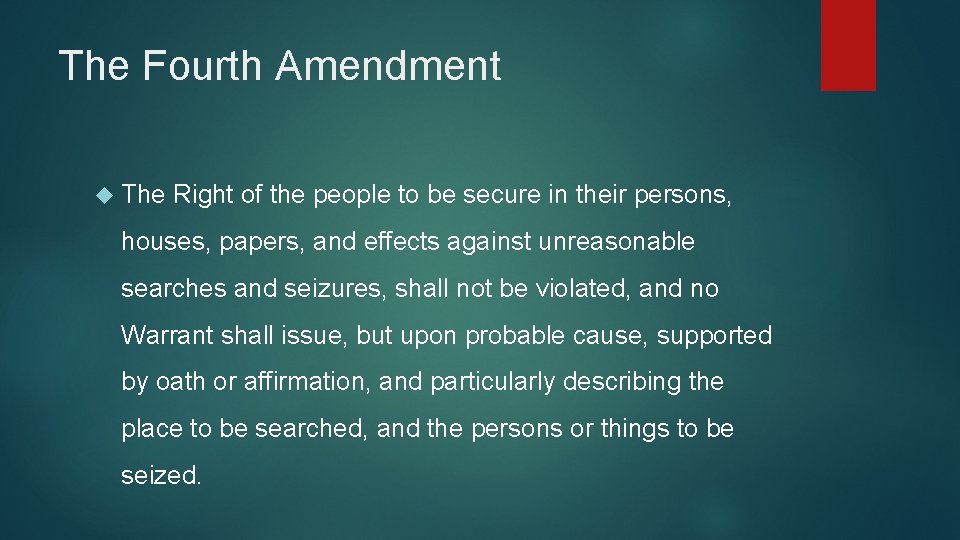 The Fourth Amendment

The Right of the people to be secure in their persons, houses, papers, and effects against unreasonable searches and seizures, shall not be violated, and no Warrant shall issue, but upon probable cause, supported by oath or affirmation, and particularly describing the place to be searched, and the persons or things to be seized.